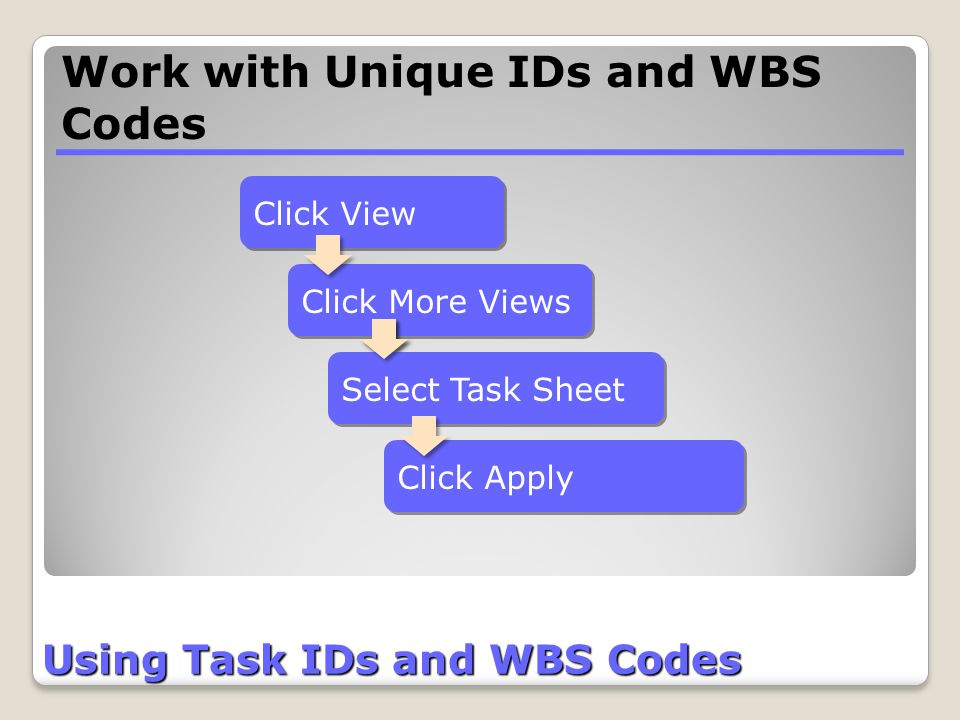 Work with Unique IDs and WBS Codes

Click View

Click More Views

Select Task Sheet

Click Apply

Using Task IDs and WBS Codes